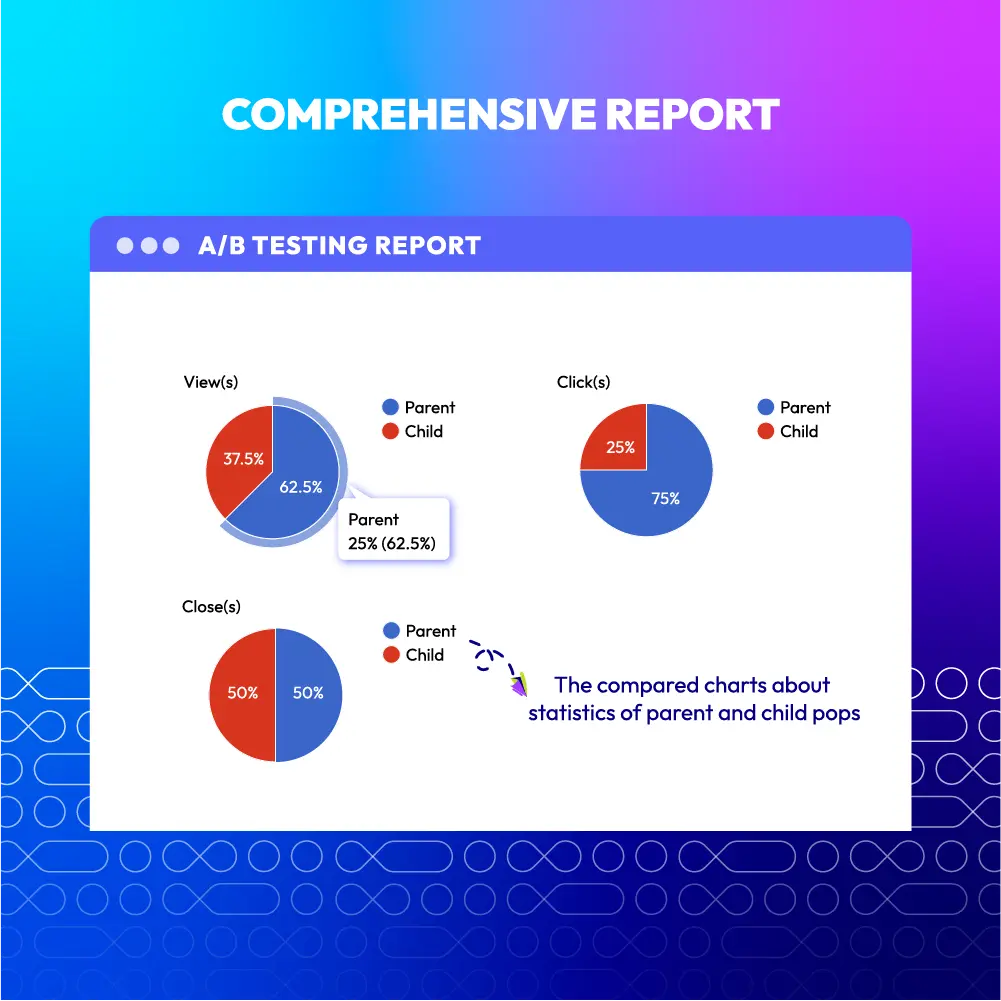 COMPREHENSIVE REPORT

A/B TESTING REPORT

View(s)

Parent
Child

37.5%
62.5%

Parent
25% (62.5%)

Click(s)

Parent
Child

25%
75%

Close(s)

Parent
Child

50%
50%

The compared charts about statistics of parent and child pops